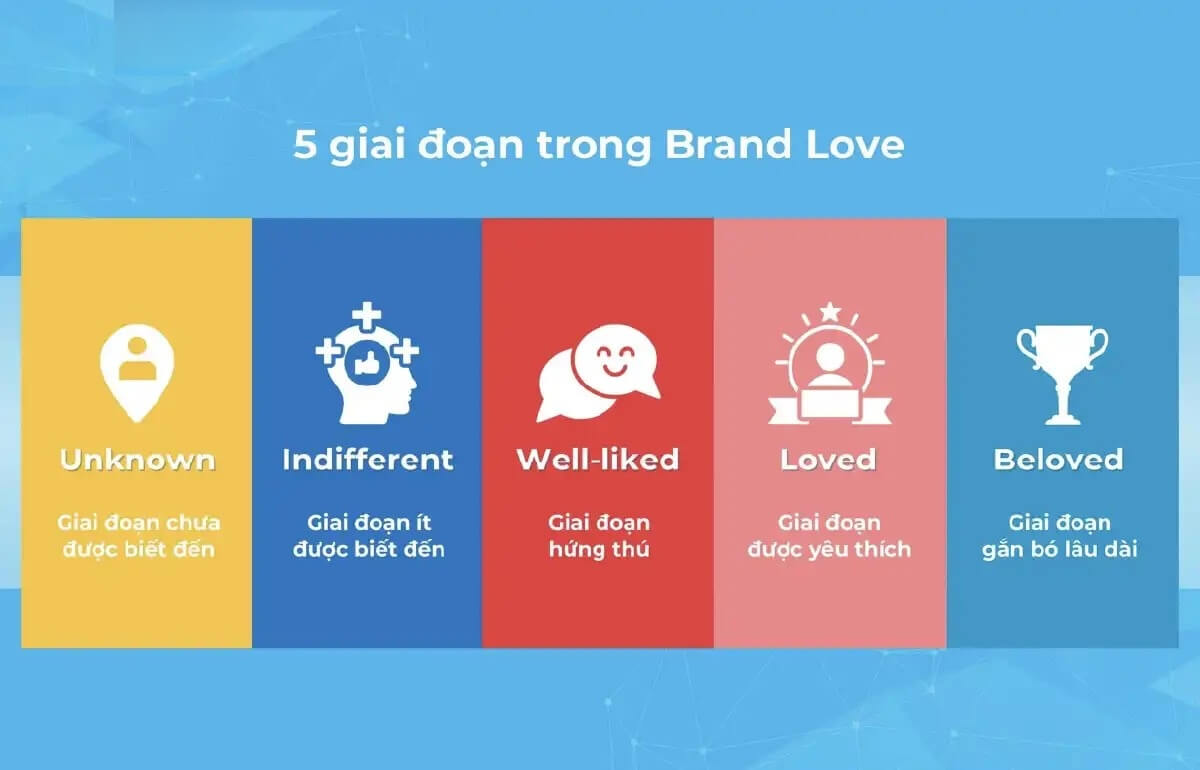 5 giai đoạn trong Brand Love

Unknown

Giai đoạn chưa được biết đến

Indifferent

Giai đoạn ít được biết đến

Well-liked

Giai đoạn hứng thú

Loved

Giai đoạn được yêu thích

Beloved

Giai đoạn gắn bó lâu dài